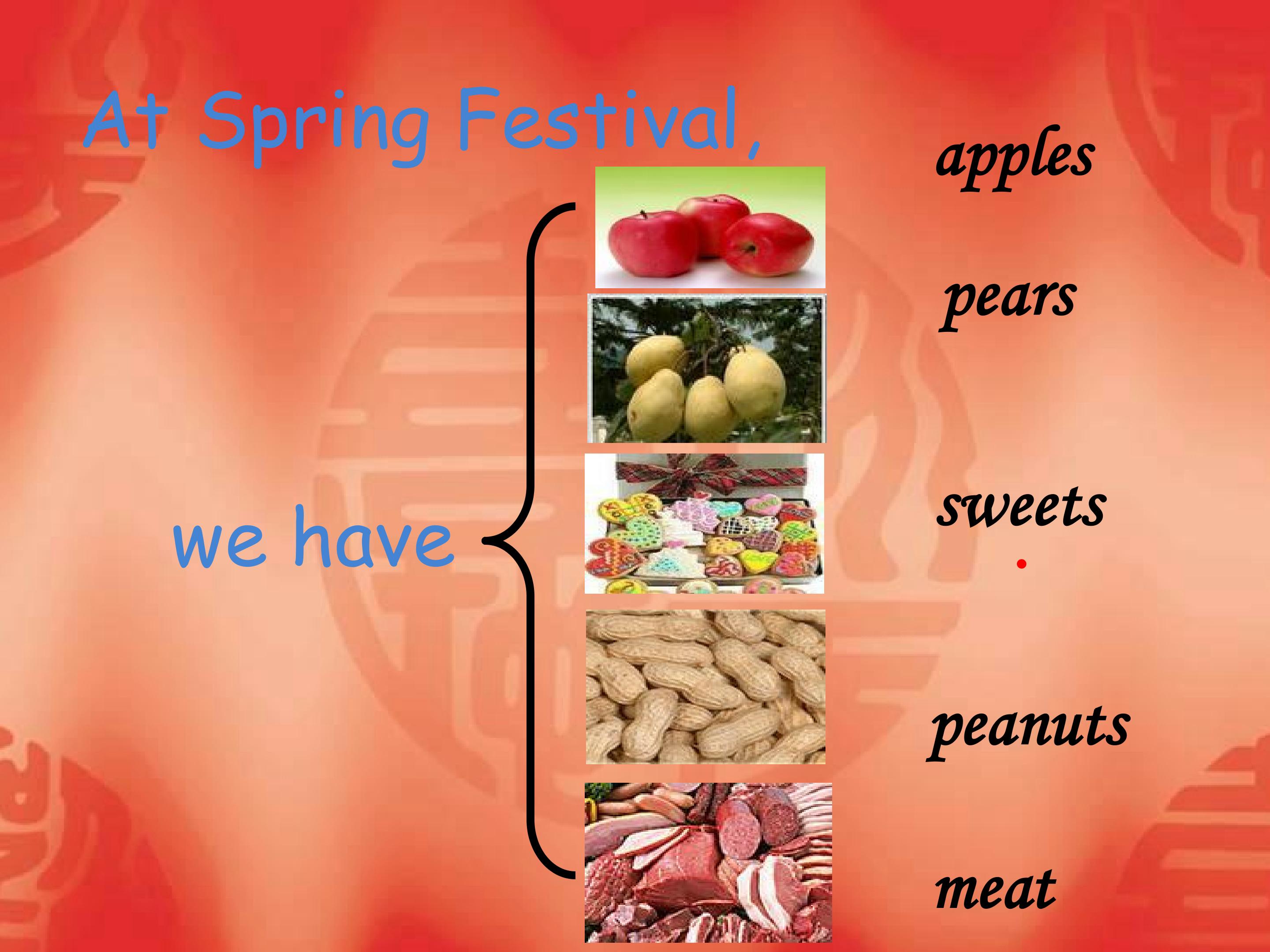 At Spring Festival,

we have

apples

pears

sweets

peanuts

meat